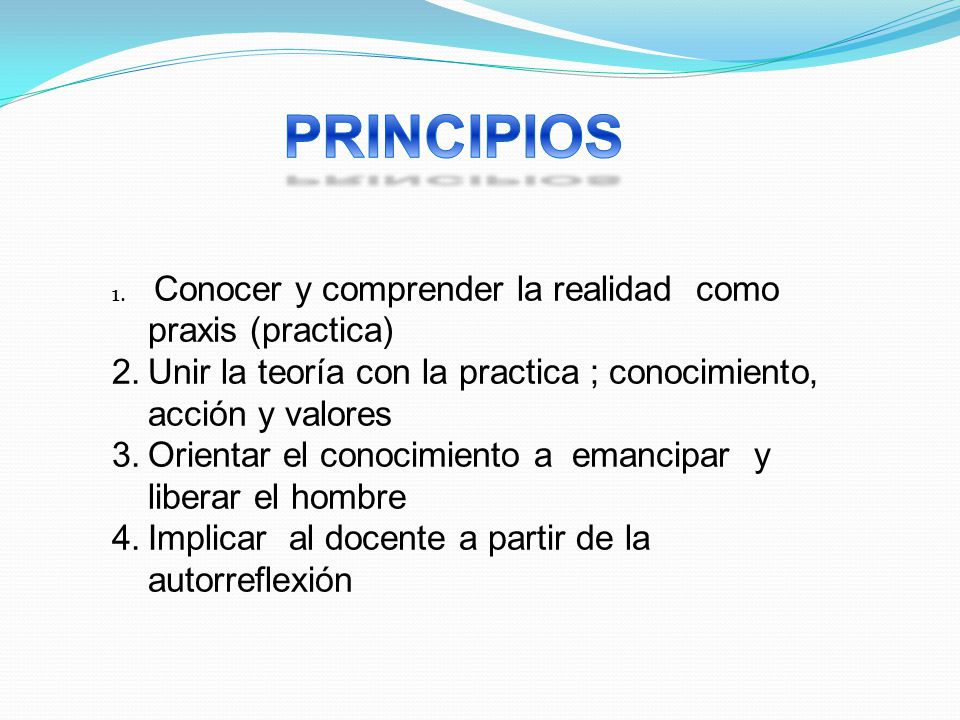 PRINCIPIOS

1. Conocer y comprender la realidad como praxis (practica)
2. Unir la teoría con la practica ; conocimiento, acción y valores
3. Orientar el conocimiento a emancipar y liberar el hombre
4. Implicar al docente a partir de la autorreflexión